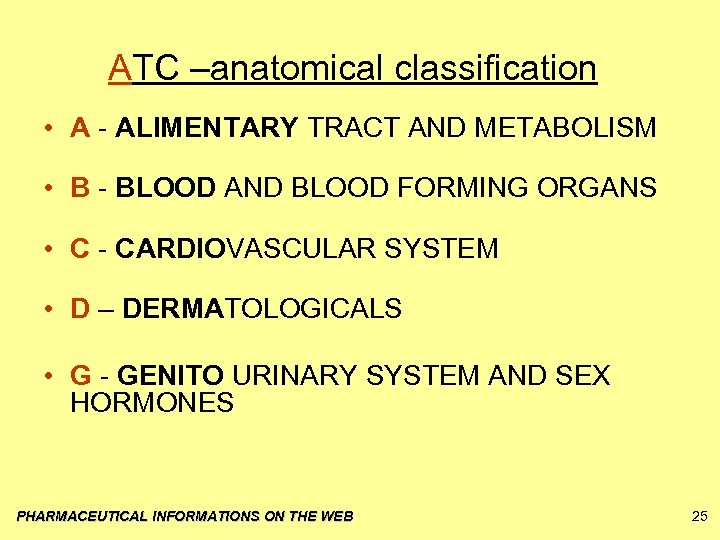 ATC –anatomical classification

• A - ALIMENTARY TRACT AND METABOLISM

• B - BLOOD AND BLOOD FORMING ORGANS

• C - CARDIOVASCULAR SYSTEM

• D – DERMATOLOGICALS

• G - GENITO URINARY SYSTEM AND SEX HORMONES

PHARMACEUTICAL INFORMATIONS ON THE WEB

25